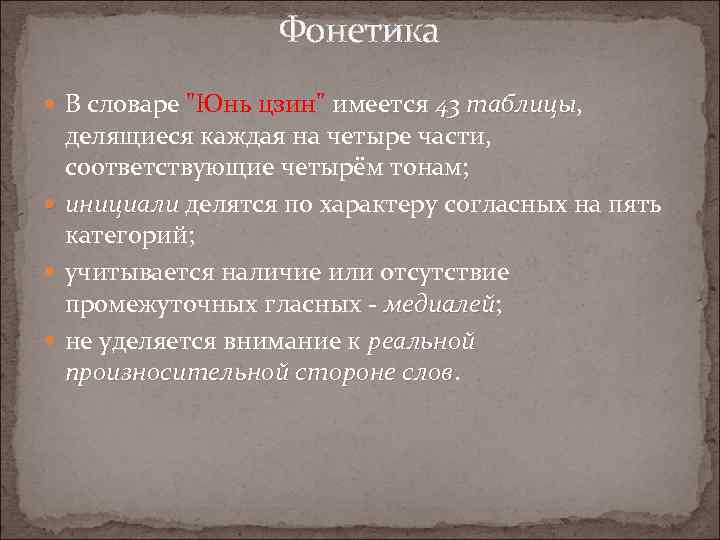 Фонетика

В словаре "Юнь цзин" имеется 43 таблицы, делящиеся каждая на четыре части, соответствующие четырём тонам;

инициали делятся по характеру согласных на пять категорий;

учитывается наличие или отсутствие промежуточных гласных - медиалей;

не уделяется внимание к реальной произносительной стороне слов.